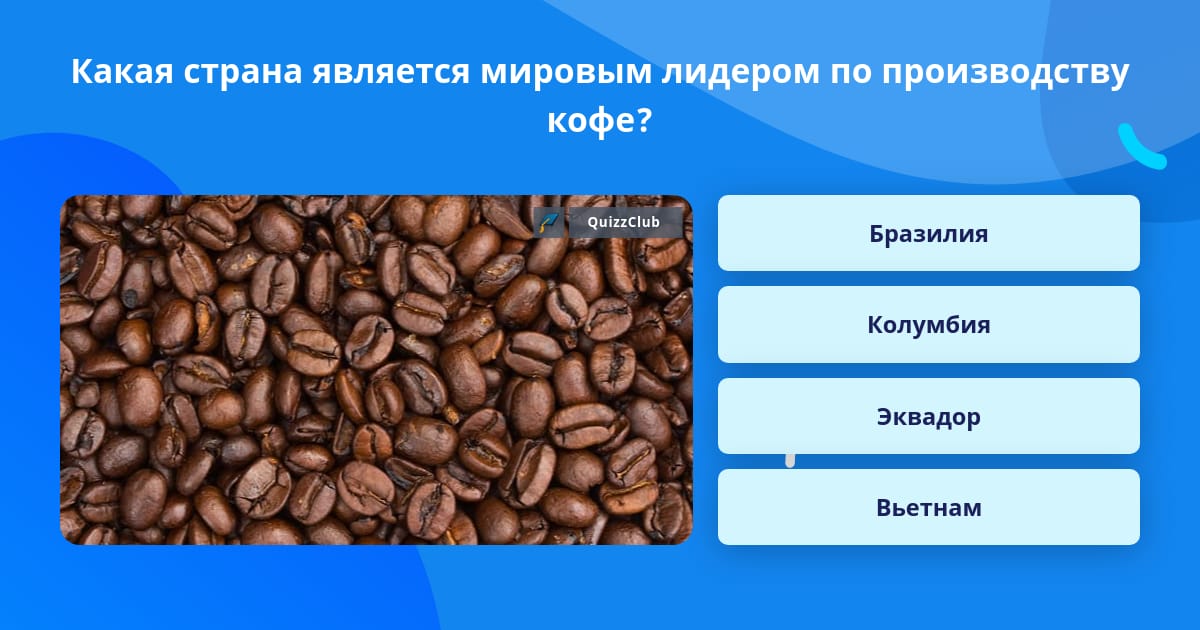 Какая страна является мировым лидером по производству кофе?

QuizzClub

Бразилия

Колумбия

Эквадор

Вьетнам